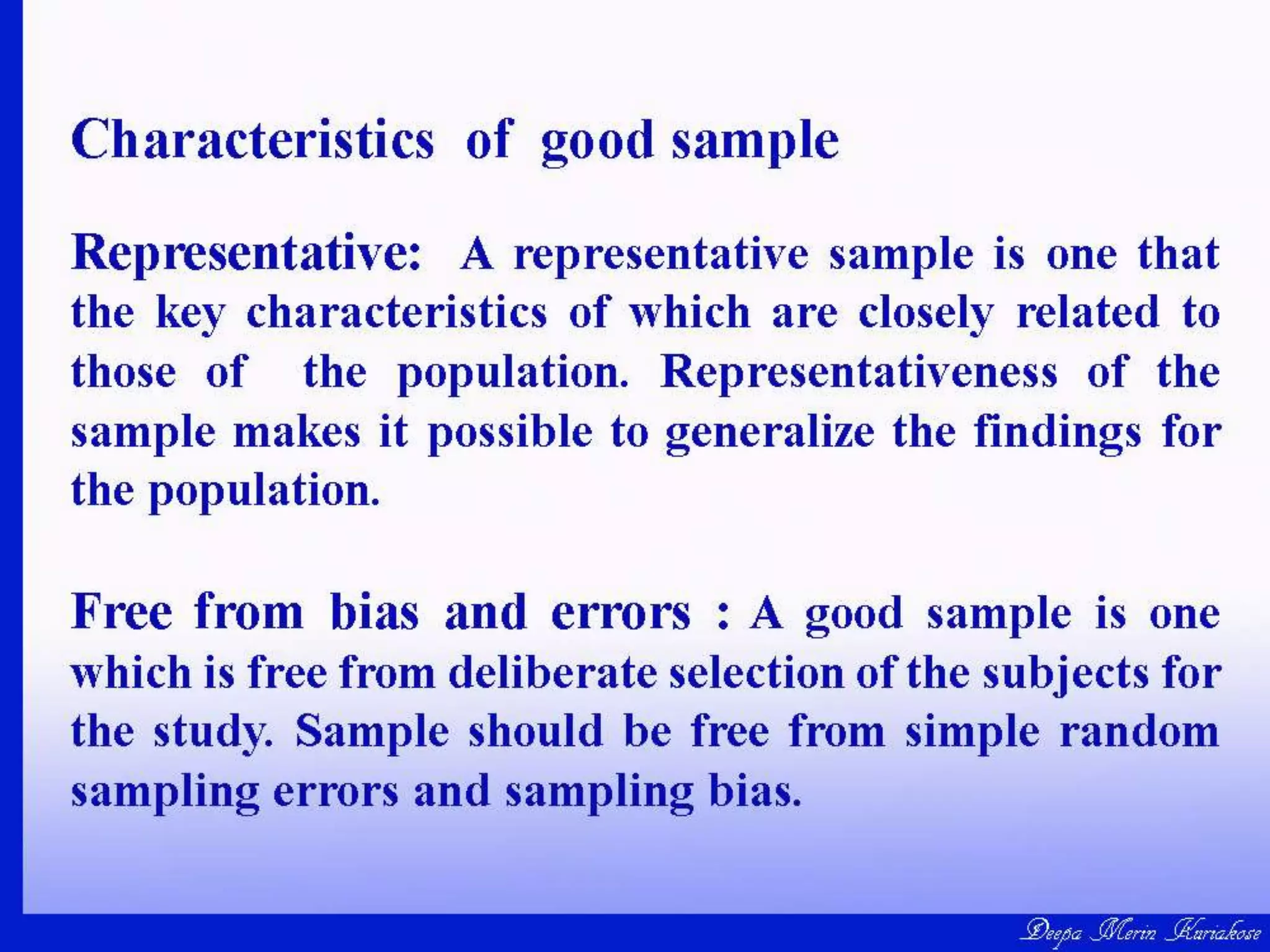 Characteristics of good sample

Representative: A representative sample is one that the key characteristics of which are closely related to those of the population. Representativeness of the sample makes it possible to generalize the findings for the population.

Free from bias and errors : A good sample is one which is free from deliberate selection of the subjects for the study. Sample should be free from simple random sampling errors and sampling bias.

Deepa Merin Kuriakose